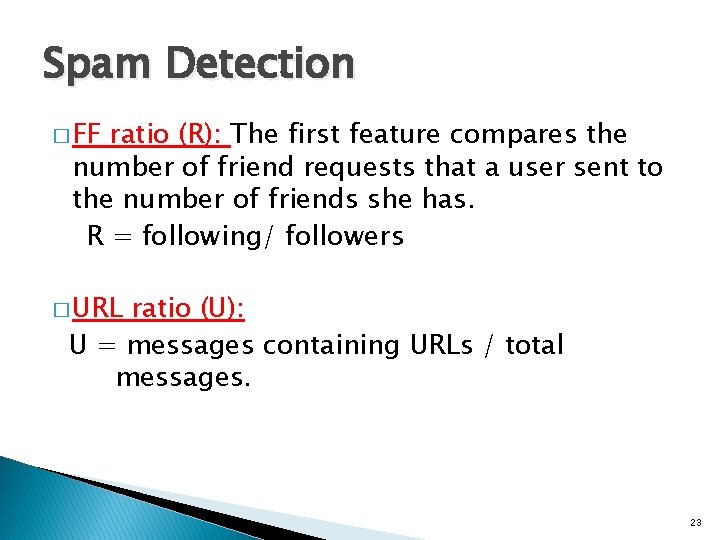 Spam Detection

□ FF ratio (R): The first feature compares the number of friend requests that a user sent to the number of friends she has.
R = following/ followers

□ URL ratio (U):
U = messages containing URLs / total messages.

23